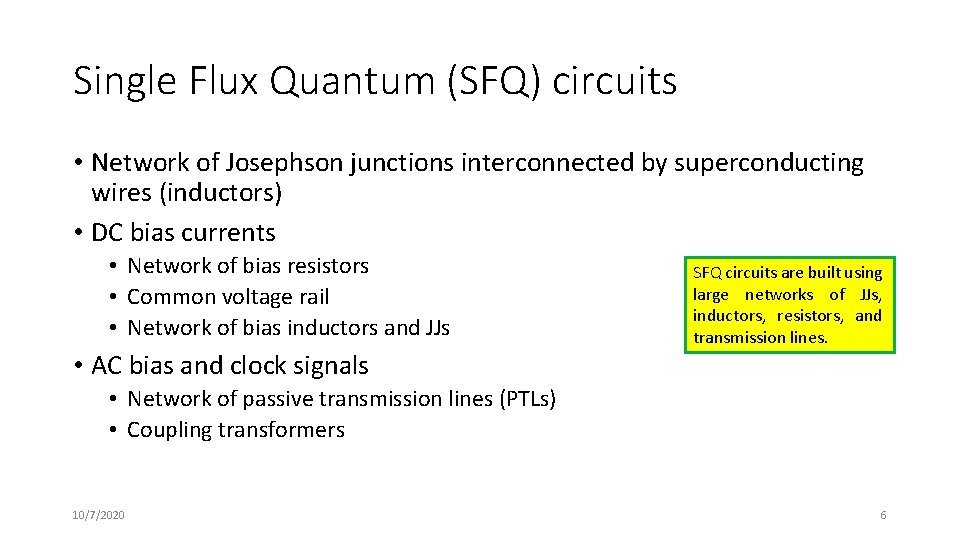 Single Flux Quantum (SFQ) circuits

• Network of Josephson junctions interconnected by superconducting wires (inductors)
• DC bias currents
  • Network of bias resistors
  • Common voltage rail
  • Network of bias inductors and JJs
• AC bias and clock signals
  • Network of passive transmission lines (PTLs)
  • Coupling transformers

SFQ circuits are built using large networks of JJs, inductors, resistors, and transmission lines.

10/7/2020

6